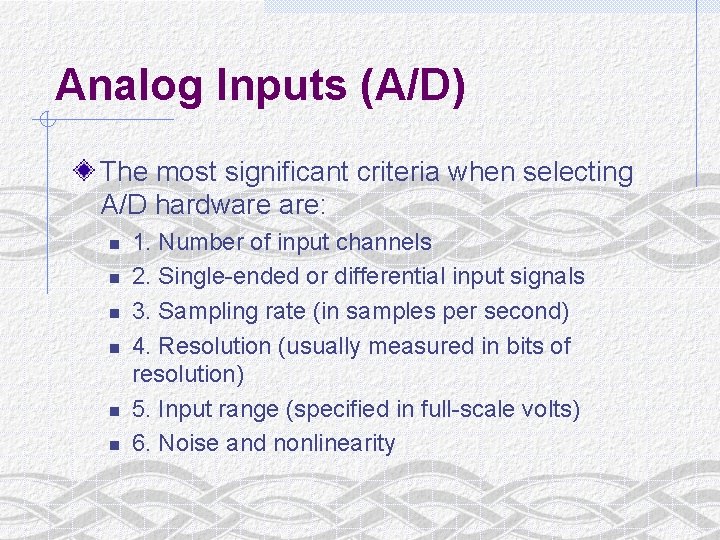 Analog Inputs (A/D)

The most significant criteria when selecting A/D hardware are:

1. Number of input channels
2. Single-ended or differential input signals
3. Sampling rate (in samples per second)
4. Resolution (usually measured in bits of resolution)
5. Input range (specified in full-scale volts)
6. Noise and nonlinearity